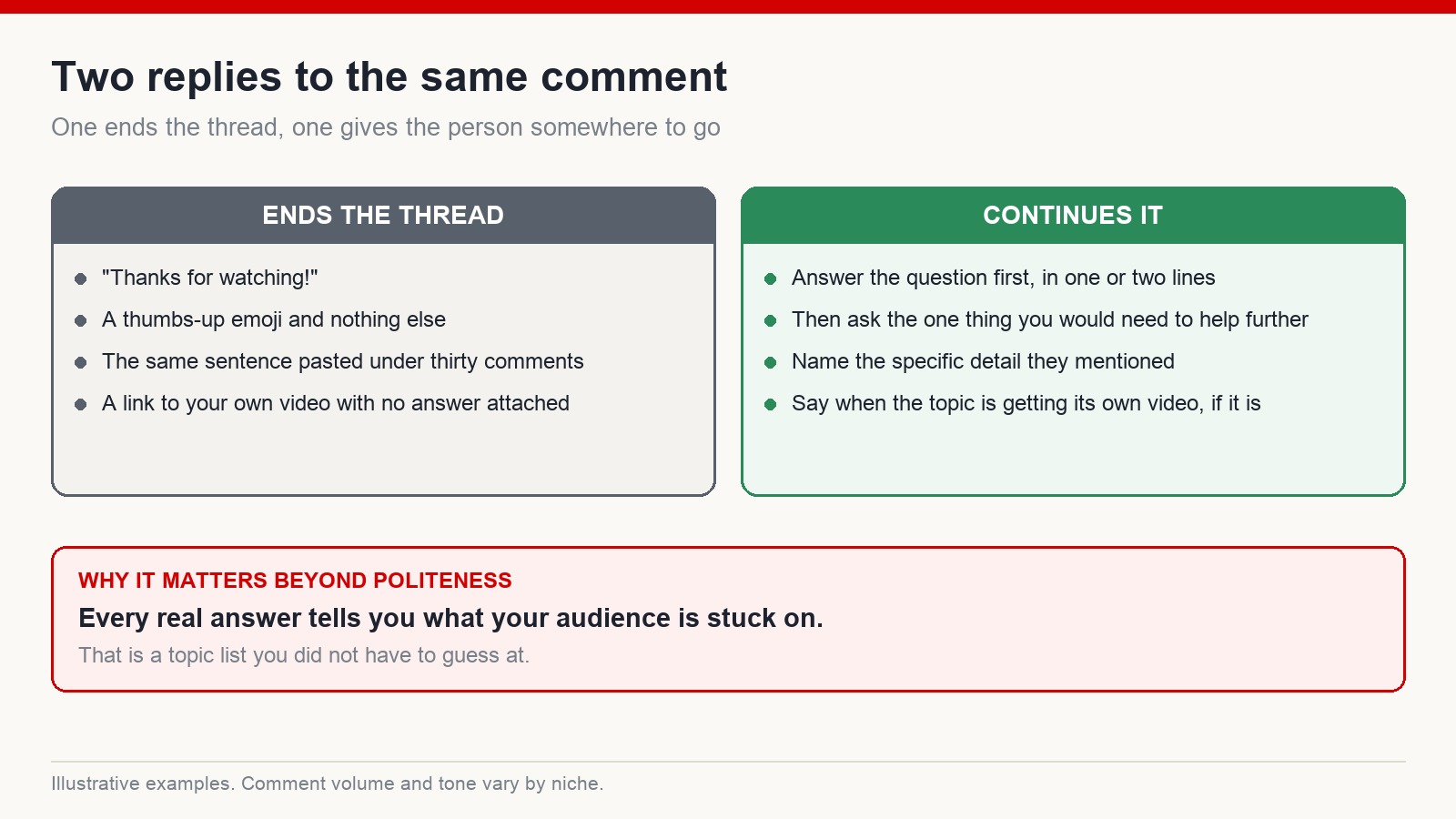 Two replies to the same comment

One ends the thread, one gives the person somewhere to go

ENDS THE THREAD

- "Thanks for watching!"
- A thumbs-up emoji and nothing else
- The same sentence pasted under thirty comments
- A link to your own video with no answer attached

CONTINUES IT

- Answer the question first, in one or two lines
- Then ask the one thing you would need to help further
- Name the specific detail they mentioned
- Say when the topic is getting its own video, if it is

WHY IT MATTERS BEYOND POLITENESS

Every real answer tells you what your audience is stuck on.

That is a topic list you did not have to guess at.

Illustrative examples. Comment volume and tone vary by niche.